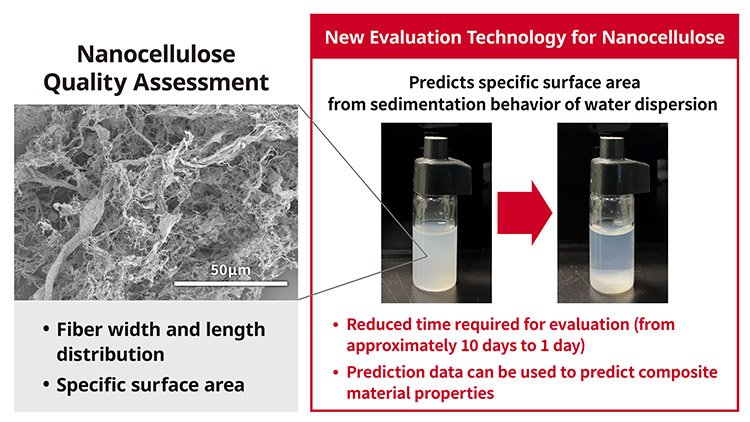 Nanocellulose Quality Assessment

50μm

• Fiber width and length distribution
• Specific surface area

New Evaluation Technology for Nanocellulose

Predicts specific surface area from sedimentation behavior of water dispersion

• Reduced time required for evaluation (from approximately 10 days to 1 day)
• Prediction data can be used to predict composite material properties